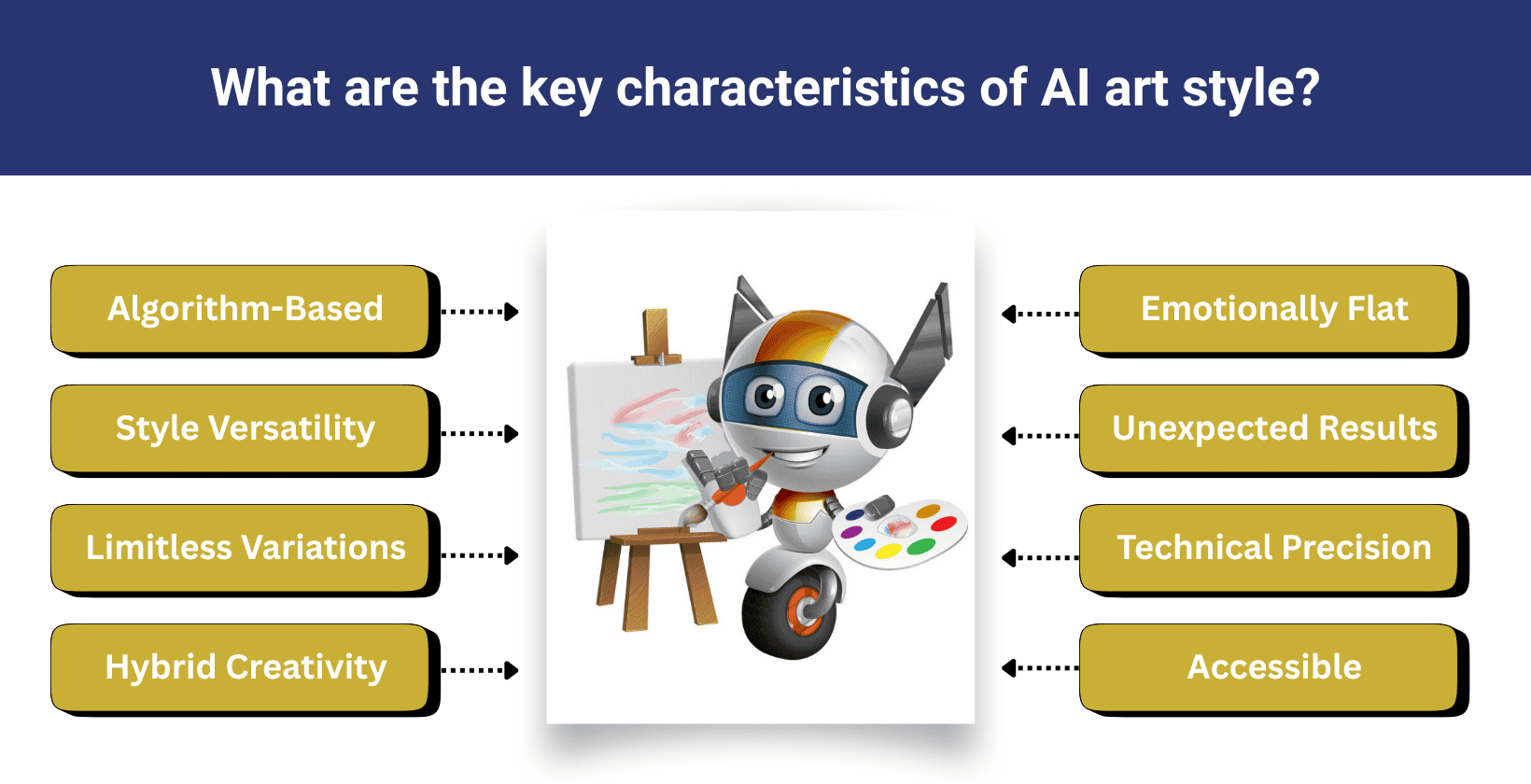 What are the key characteristics of AI art style?

Algorithm-Based

Style Versatility

Limitless Variations

Hybrid Creativity

Emotionally Flat

Unexpected Results

Technical Precision

Accessible